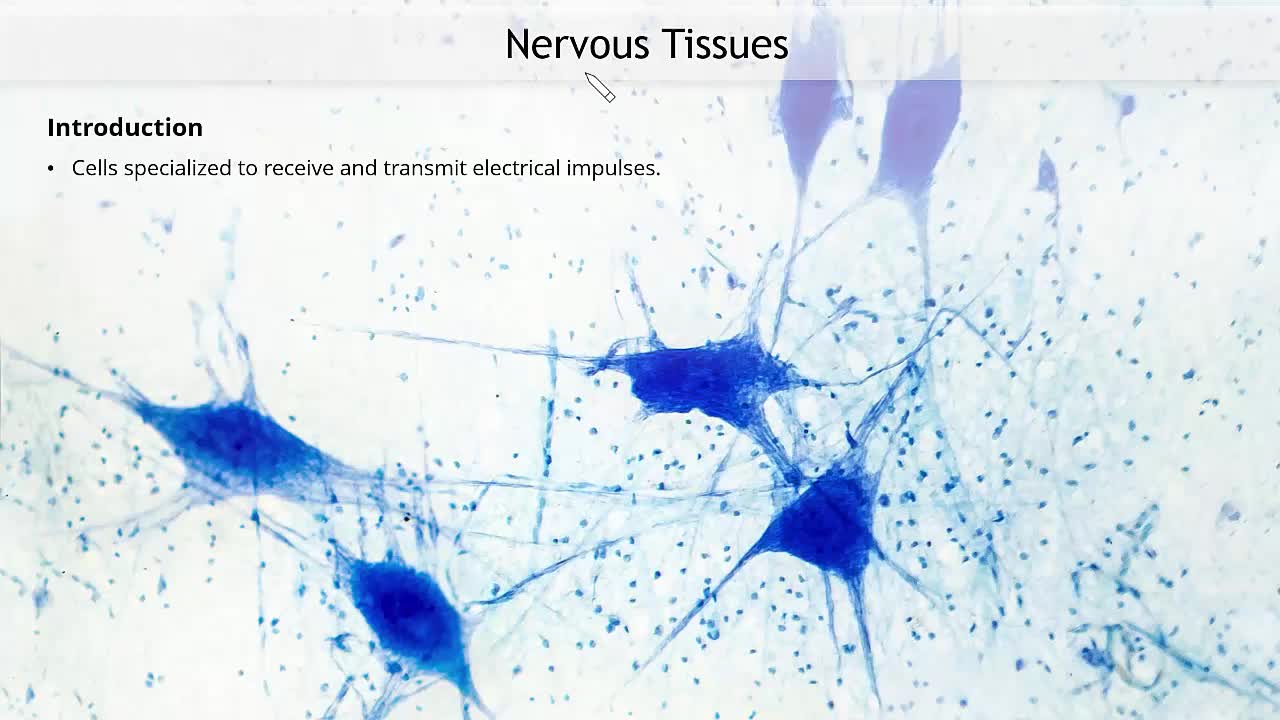 Nervous Tissues

Introduction

• Cells specialized to receive and transmit electrical impulses.